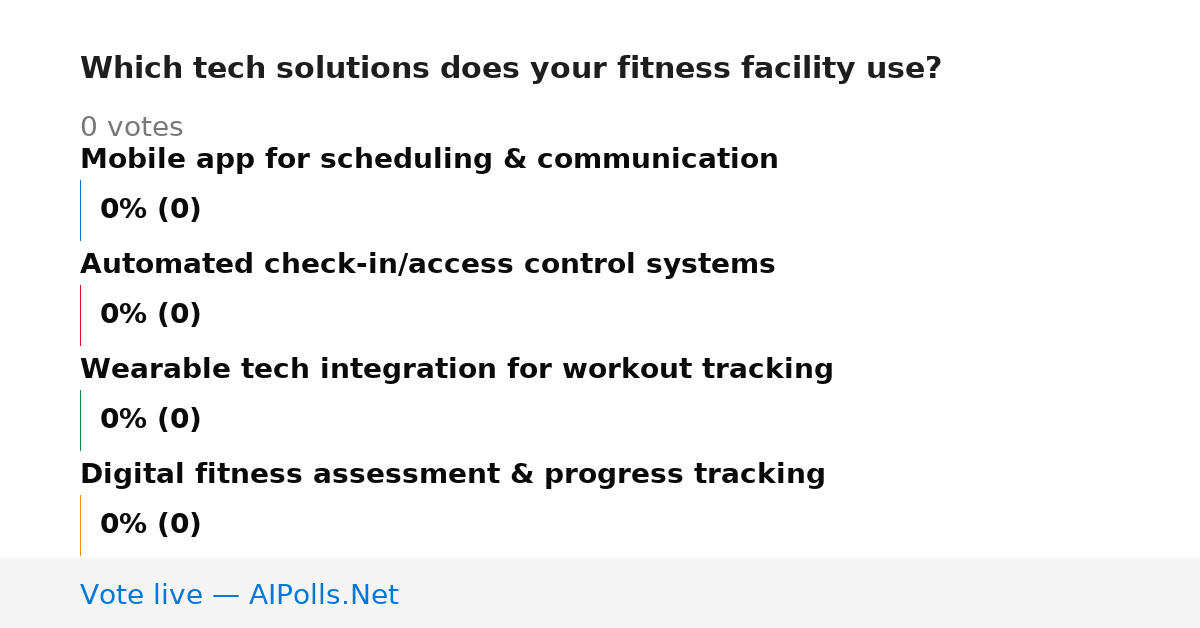 Which tech solutions does your fitness facility use?

0 votes

Mobile app for scheduling & communication

0% (0)

Automated check-in/access control systems

0% (0)

Wearable tech integration for workout tracking

0% (0)

Digital fitness assessment & progress tracking

0% (0)

Vote live — AIPolls.Net